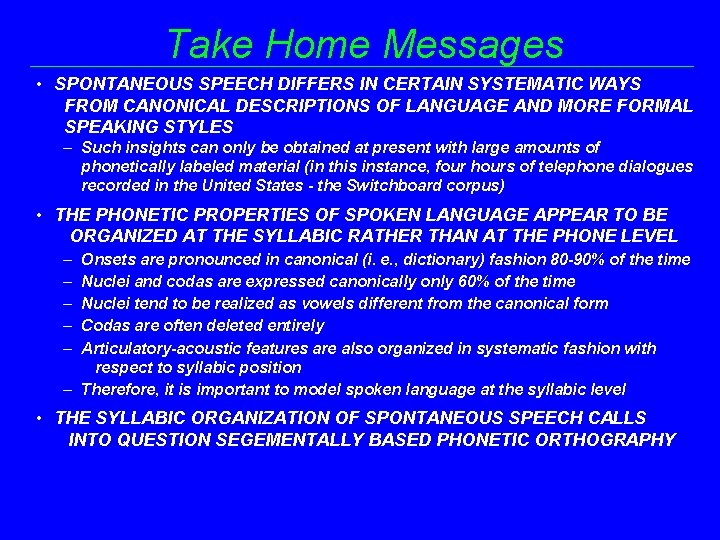 Take Home Messages

• SPONTANEOUS SPEECH DIFFERS IN CERTAIN SYSTEMATIC WAYS FROM CANONICAL DESCRIPTIONS OF LANGUAGE AND MORE FORMAL SPEAKING STYLES

– Such insights can only be obtained at present with large amounts of phonetically labeled material (in this instance, four hours of telephone dialogues recorded in the United States - the Switchboard corpus)

• THE PHONETIC PROPERTIES OF SPOKEN LANGUAGE APPEAR TO BE ORGANIZED AT THE SYLLABIC RATHER THAN AT THE PHONE LEVEL

– Onsets are pronounced in canonical (i. e., dictionary) fashion 80-90% of the time

– Nuclei and codas are expressed canonically only 60% of the time

– Nuclei tend to be realized as vowels different from the canonical form

– Codas are often deleted entirely

– Articulatory-acoustic features are also organized in systematic fashion with respect to syllabic position

– Therefore, it is important to model spoken language at the syllabic level

• THE SYLLABIC ORGANIZATION OF SPONTANEOUS SPEECH CALLS INTO QUESTION SEGEMENTALLY BASED PHONETIC ORTHOGRAPHY